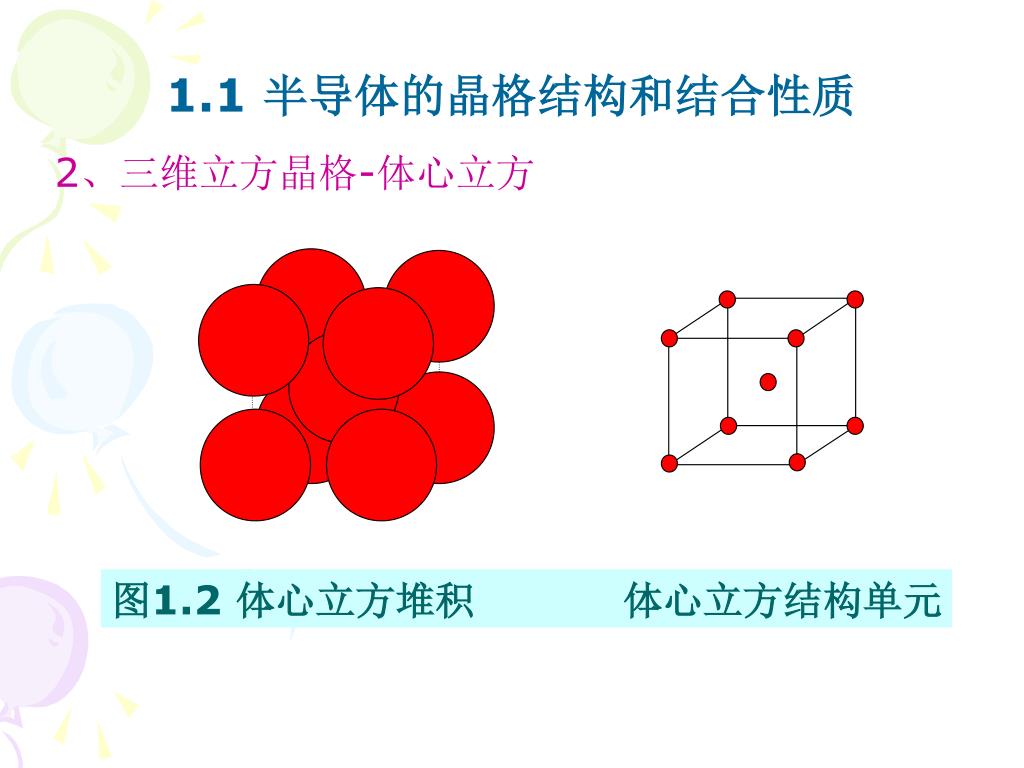 1.1 半导体的晶格结构和结合性质

2、三维立方晶格-体心立方

图1.2 体心立方堆积 体心立方结构单元